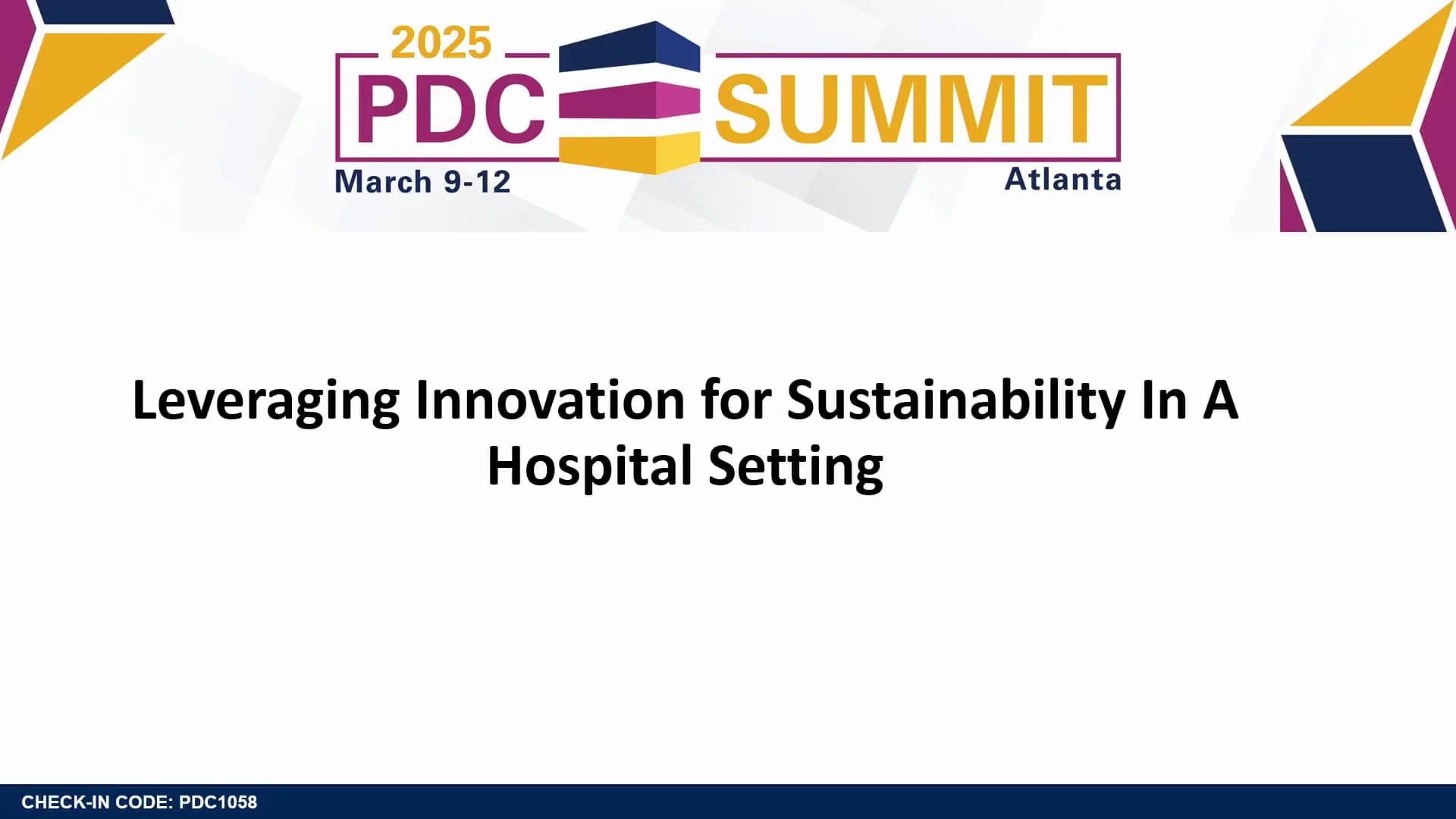 2025
PDC SUMMIT
March 9-12
Atlanta

Leveraging Innovation for Sustainability In A Hospital Setting

CHECK-IN CODE: PDC1058